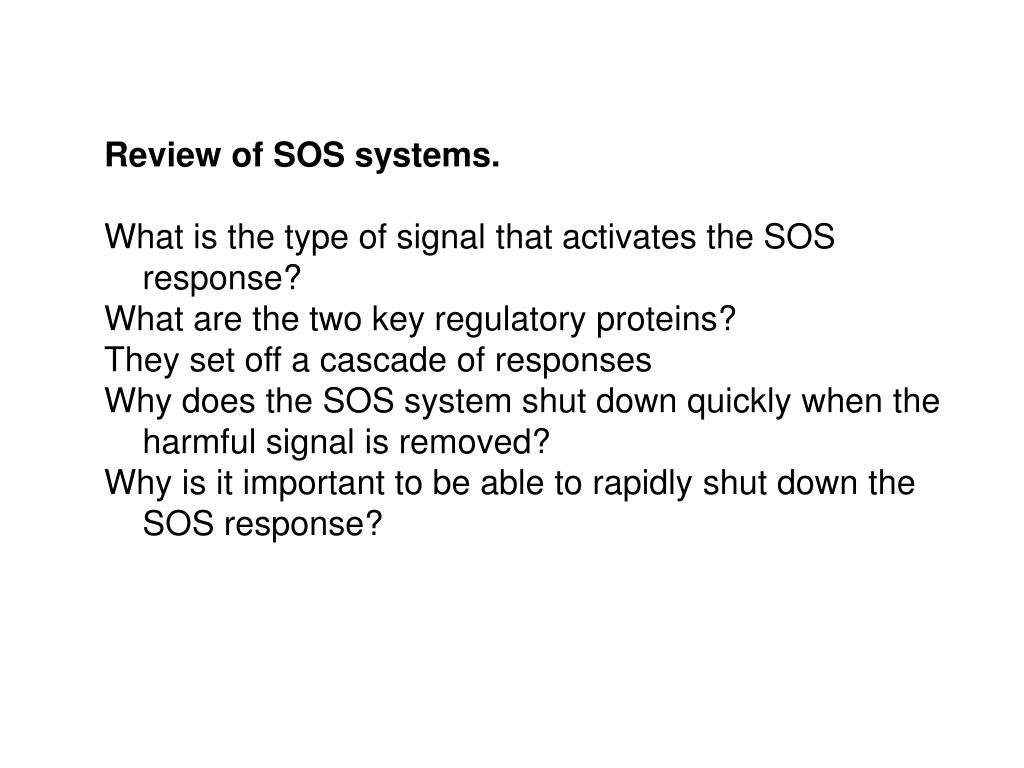 Review of SOS systems.

What is the type of signal that activates the SOS response?
What are the two key regulatory proteins?
They set off a cascade of responses
Why does the SOS system shut down quickly when the harmful signal is removed?
Why is it important to be able to rapidly shut down the SOS response?